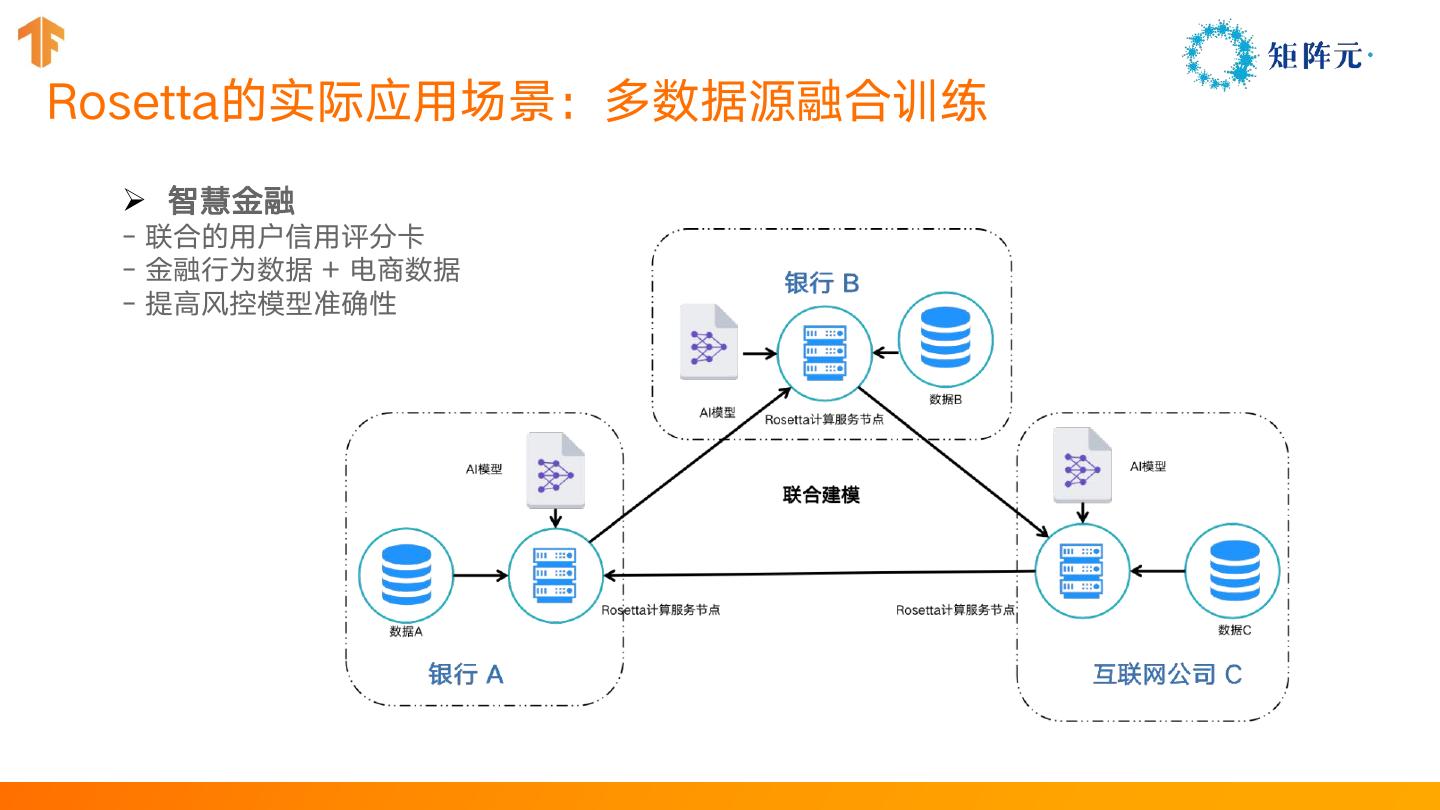 矩阵元·

Rosetta的实际应用场景：多数据源融合训练

➢ 智慧金融
- 联合的用户信用评分卡
- 金融行为数据 + 电商数据
- 提高风控模型准确性

银行 B

AI模型

Rosetta计算服务节点

数据B

AI模型

联合建模

AI模型

数据A

Rosetta计算服务节点

Rosetta计算服务节点

数据C

银行 A

互联网公司 C